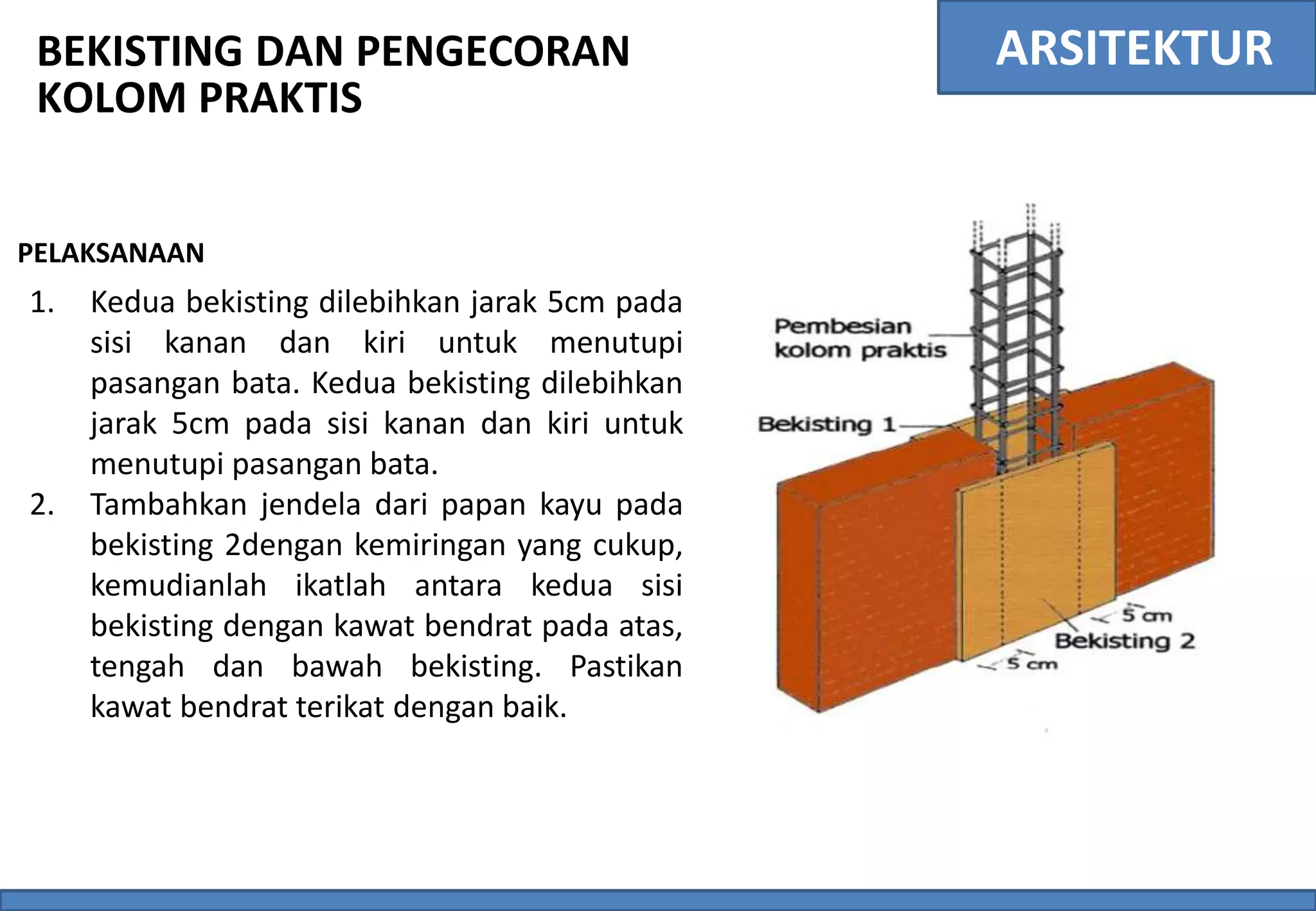 BEKISTING DAN PENGECORAN KOLOM PRAKTIS

ARSITEKTUR

PELAKSANAAN

1. Kedua bekisting dilebihkan jarak 5cm pada sisi kanan dan kiri untuk menutupi pasangan bata. Kedua bekisting dilebihkan jarak 5cm pada sisi kanan dan kiri untuk menutupi pasangan bata.
2. Tambahkan jendela dari papan kayu pada bekisting 2dengan kemiringan yang cukup, kemudianlah ikatlah antara kedua sisi bekisting dengan kawat bendrat pada atas, tengah dan bawah bekisting. Pastikan kawat bendrat terikat dengan baik.

Pembesian kolom praktis

Bekisting 1

5 cm

Bekisting 2

5 cm